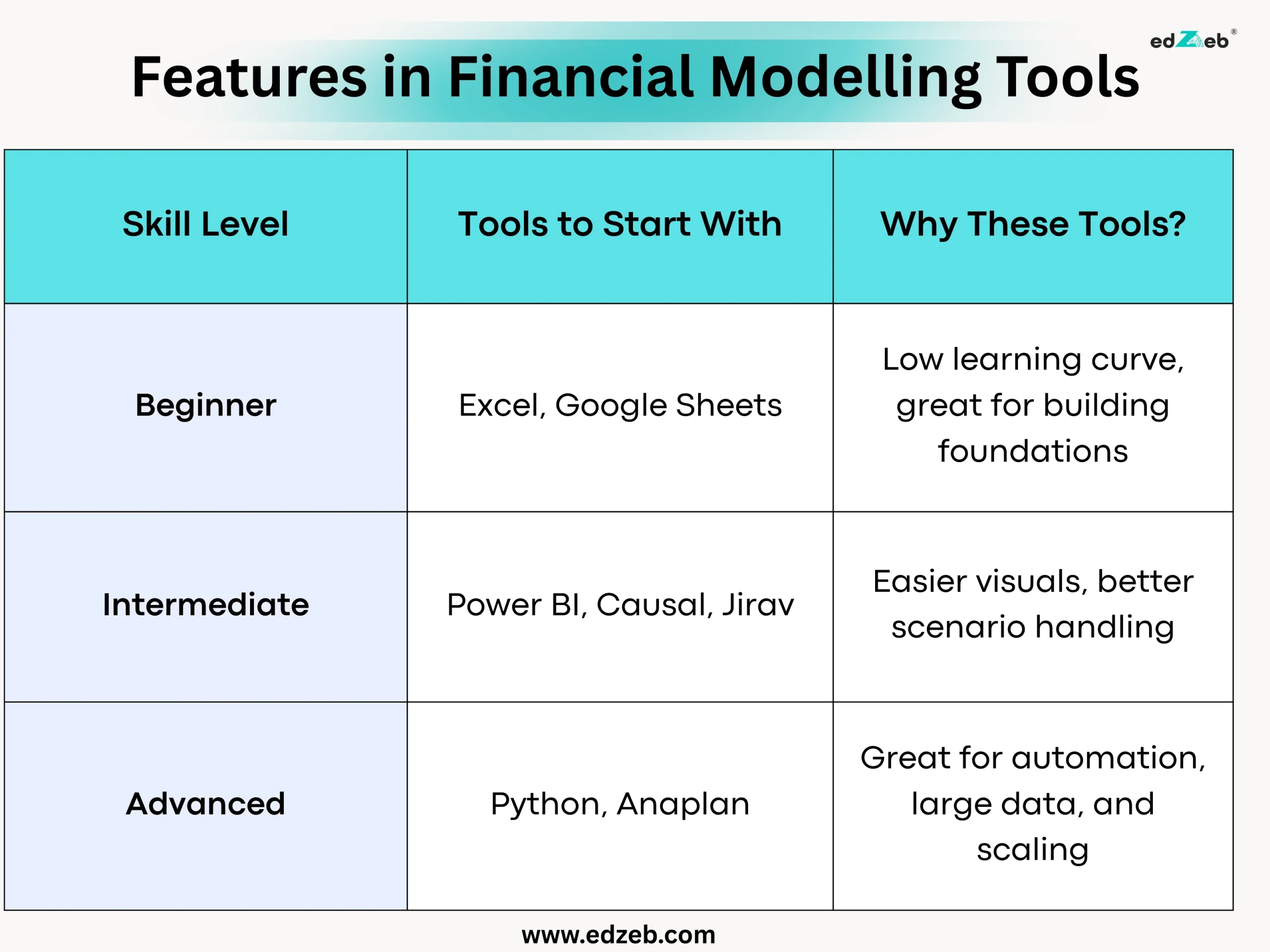 edZeb®

Features in Financial Modelling Tools

| Skill Level | Tools to Start With | Why These Tools? |
|---|---|---|
| Beginner | Excel, Google Sheets | Low learning curve, great for building foundations |
| Intermediate | Power BI, Causal, Jirav | Easier visuals, better scenario handling |
| Advanced | Python, Anaplan | Great for automation, large data, and scaling |

www.edzeb.com